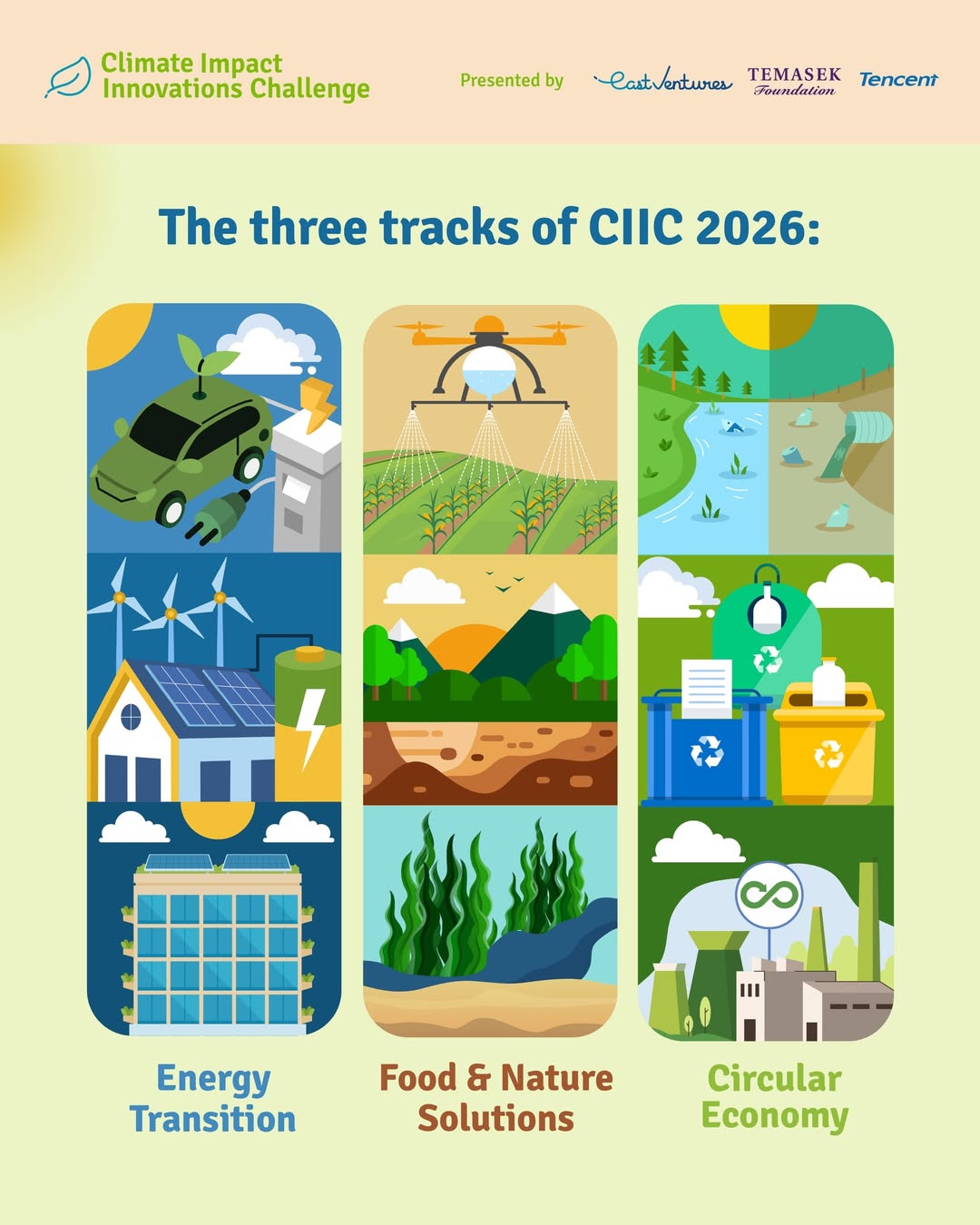 Climate Impact Innovations Challenge

Presented by East Ventures TEMASEK Foundation Tencent

The three tracks of CIIC 2026:

Energy Transition

Food & Nature Solutions

Circular Economy